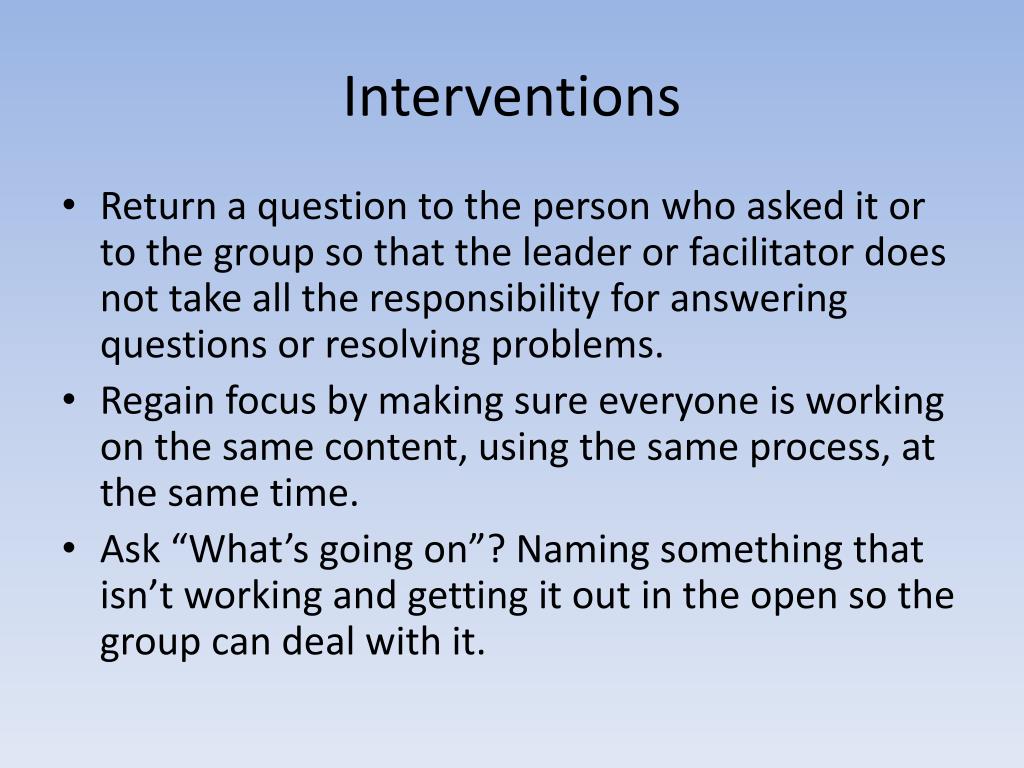 Interventions

• Return a question to the person who asked it or to the group so that the leader or facilitator does not take all the responsibility for answering questions or resolving problems.
• Regain focus by making sure everyone is working on the same content, using the same process, at the same time.
• Ask “What’s going on”? Naming something that isn’t working and getting it out in the open so the group can deal with it.